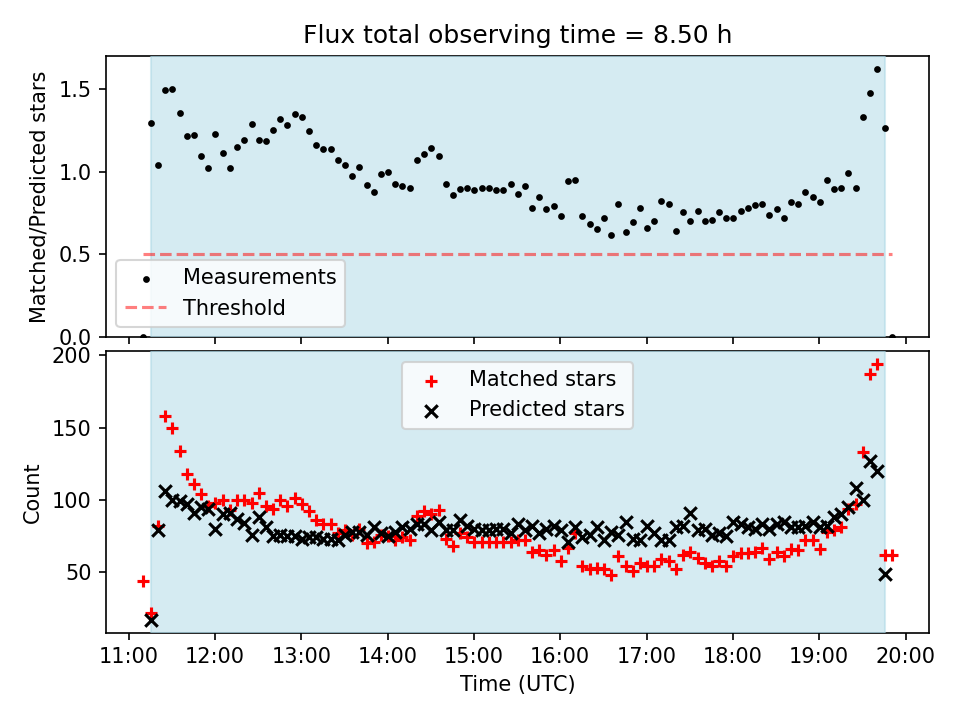 Flux total observing time = 8.50 h

Matched/Predicted stars

1.5
1.0
0.5
0.0

Measurements
Threshold

Count

200
150
100
50

Matched stars
Predicted stars

11:00 12:00 13:00 14:00 15:00 16:00 17:00 18:00 19:00 20:00

Time (UTC)